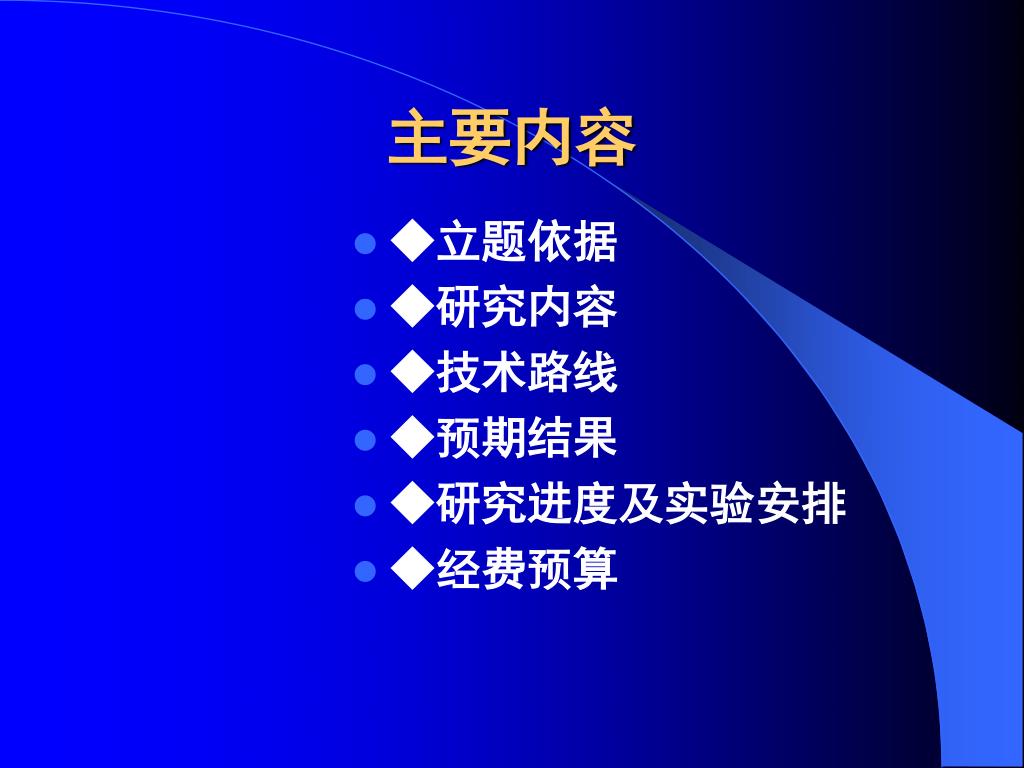 主要内容

- ◆立题依据
- ◆研究内容
- ◆技术路线
- ◆预期结果
- ◆研究进度及实验安排
- ◆经费预算